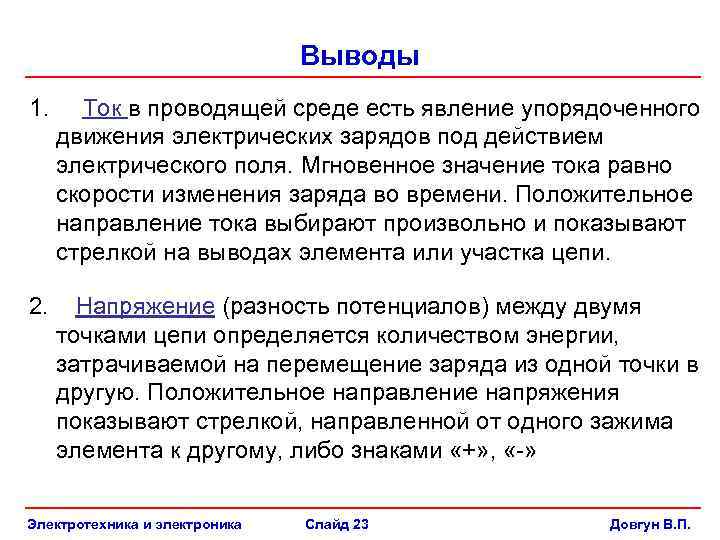 Выводы

1. Ток в проводящей среде есть явление упорядоченного движения электрических зарядов под действием электрического поля. Мгновенное значение тока равно скорости изменения заряда во времени. Положительное направление тока выбирают произвольно и показывают стрелкой на выводах элемента или участка цепи.

2. Напряжение (разность потенциалов) между двумя точками цепи определяется количеством энергии, затрачиваемой на перемещение заряда из одной точки в другую. Положительное направление напряжения показывают стрелкой, направленной от одного зажима элемента к другому, либо знаками «+», «-»

Электротехника и электроника Слайд 23 Довгун В.П.